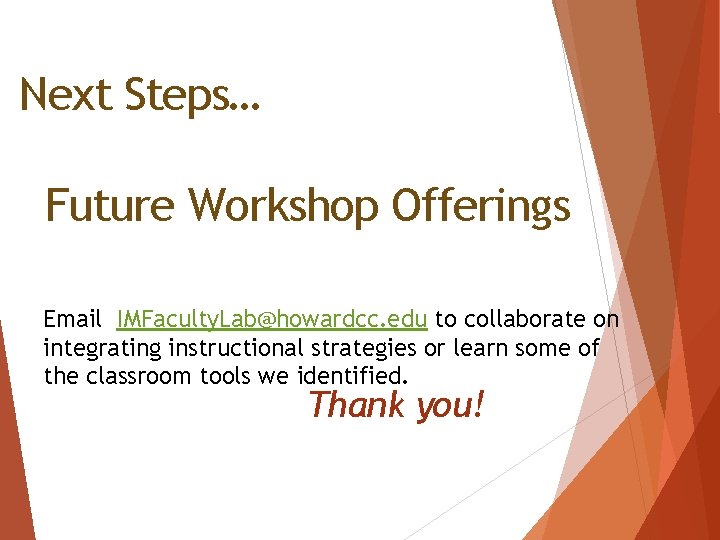 Next Steps…

Future Workshop Offerings

Email IMFacultyLab@howardcc.edu to collaborate on integrating instructional strategies or learn some of the classroom tools we identified.

Thank you!